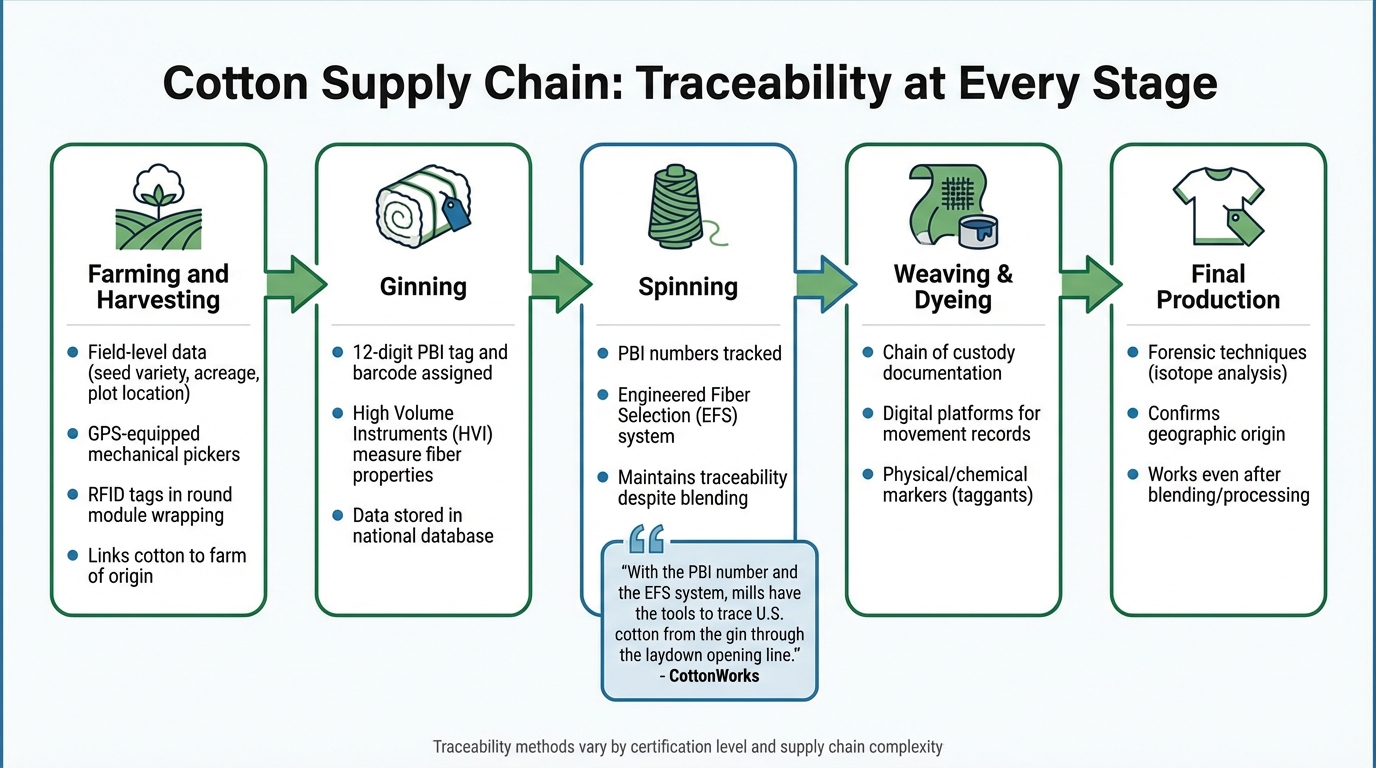 Cotton Supply Chain: Traceability at Every Stage

Farming and Harvesting

- Field-level data (seed variety, acreage, plot location)
- GPS-equipped mechanical pickers
- RFID tags in round module wrapping
- Links cotton to farm of origin

Ginning

- 12-digit PBI tag and barcode assigned
- High Volume Instruments (HVI) measure fiber properties
- Data stored in national database

Spinning

- PBI numbers tracked
- Engineered Fiber Selection (EFS) system
- Maintains traceability despite blending

"With the PBI number and the EFS system, mills have the tools to trace U.S. cotton from the gin through the laydown opening line."
- CottonWorks

Weaving & Dyeing

- Chain of custody documentation
- Digital platforms for movement records
- Physical/chemical markers (taggants)

Final Production

- Forensic techniques (isotope analysis)
- Confirms geographic origin
- Works even after blending/processing

Traceability methods vary by certification level and supply chain complexity